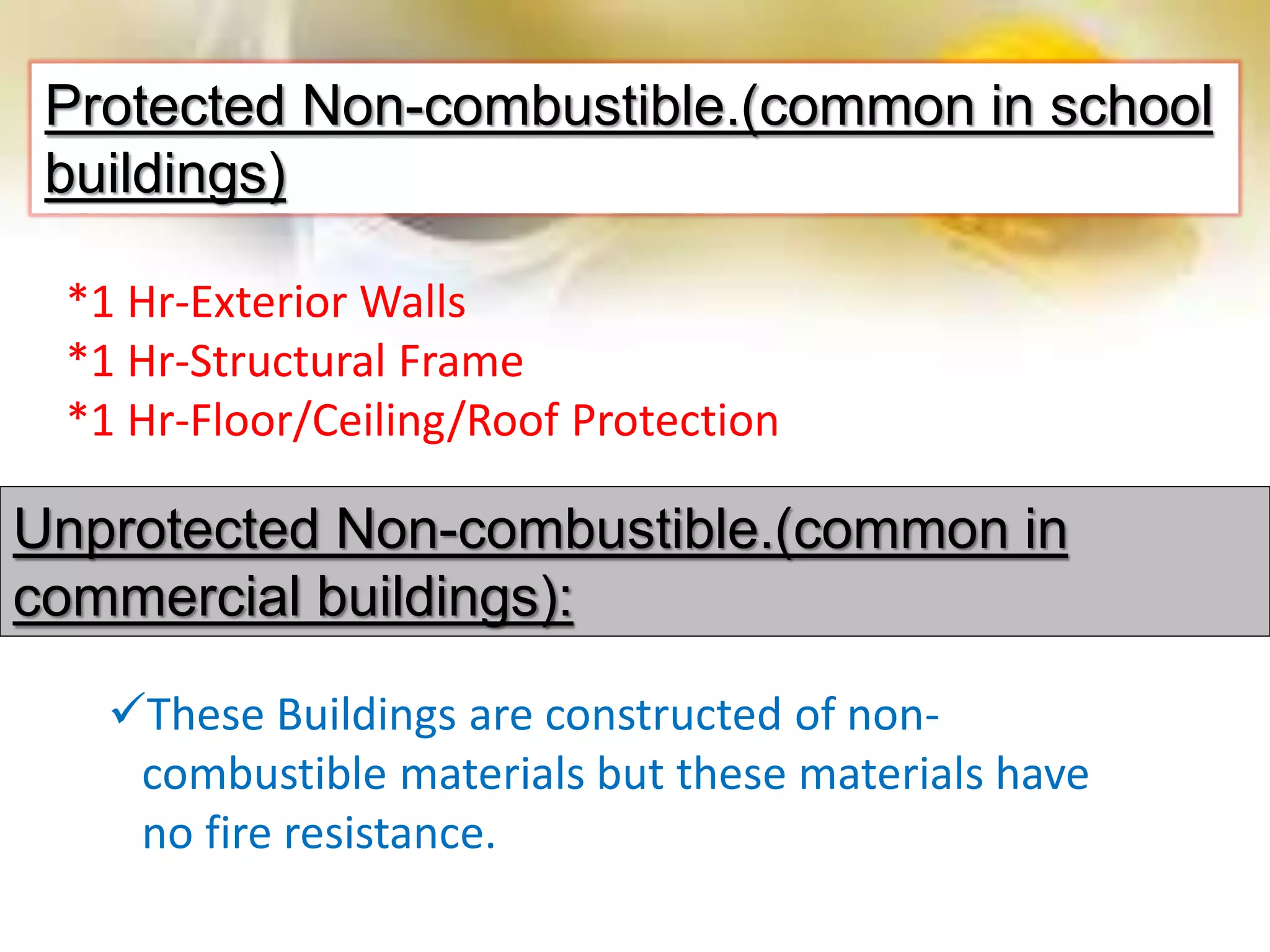 Protected Non-combustible.(common in school buildings)

*1 Hr-Exterior Walls
*1 Hr-Structural Frame
*1 Hr-Floor/Ceiling/Roof Protection

Unprotected Non-combustible.(common in commercial buildings):

✓These Buildings are constructed of non-combustible materials but these materials have no fire resistance.